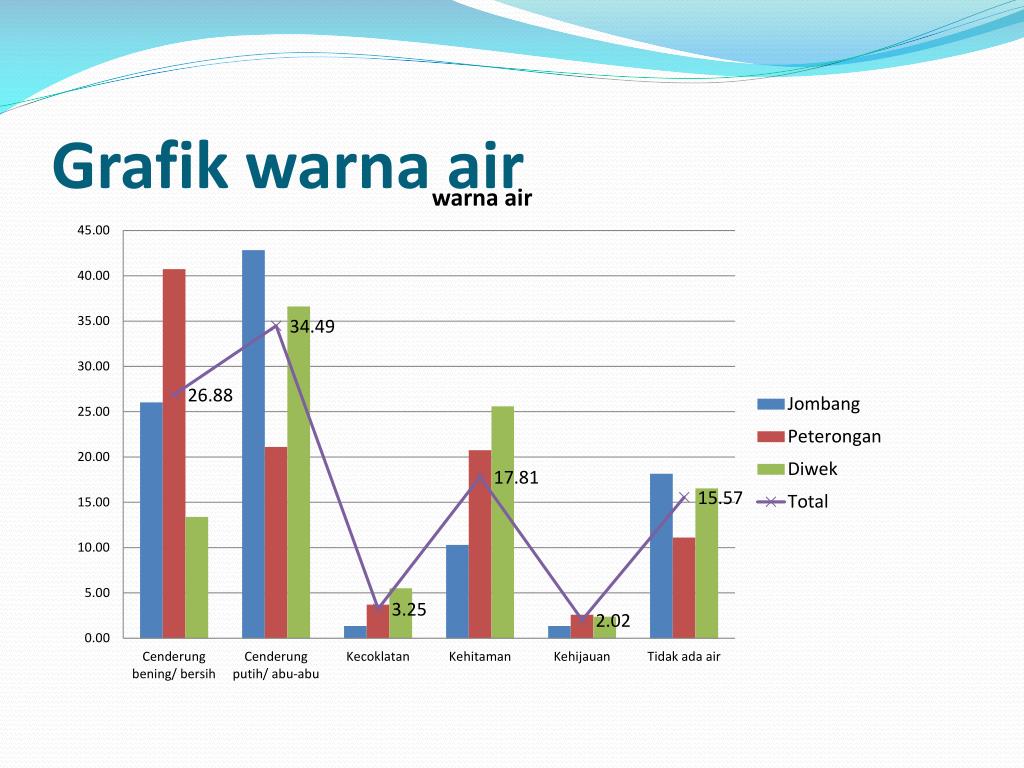 Grafik warna air

warna air

45.00
40.00
35.00
30.00
25.00
20.00
15.00
10.00
5.00
0.00

26.88
34.49
3.25
17.81
2.02
15.57

Cenderung bening/ bersih
Cenderung putih/ abu-abu
Kecoklatan
Kehitaman
Kehijauan
Tidak ada air

Jombang
Peterongan
Diwek
Total